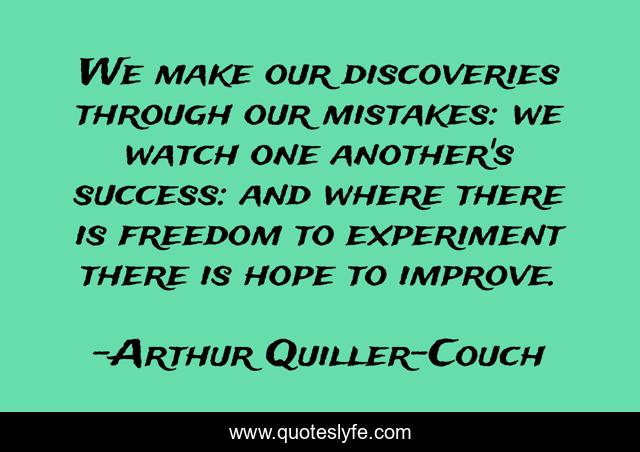 We make our discoveries through our mistakes: we watch one another's success: and where there is freedom to experiment there is hope to improve.

-Arthur Quiller-Couch

www.quoteslyfe.com